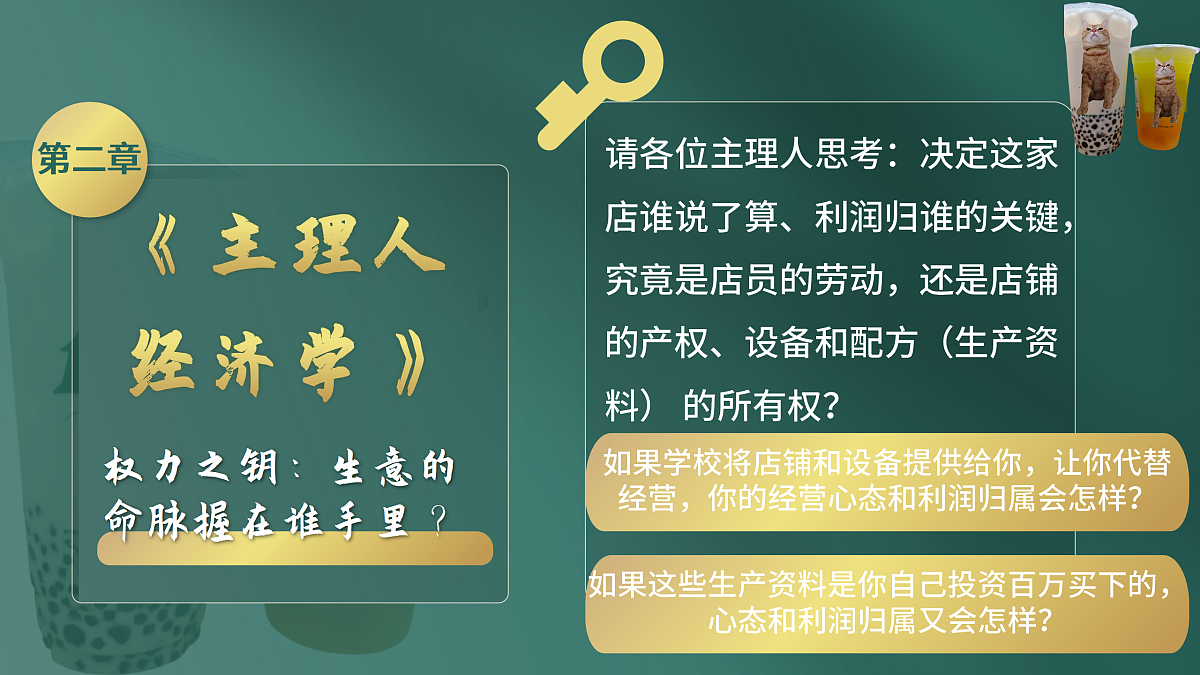 第二章

《主理人经济学》

权力之钥：生意的命脉握在谁手里？

请各位主理人思考：决定这家店谁说了算、利润归谁的关键，究竟是店员的劳动，还是店铺的产权、设备和配方（生产资料）的所有权？

如果学校将店铺和设备提供给你，让你代替经营，你的经营心态和利润归属会怎样？

如果这些生产资料是你自己投资百万买下的，心态和利润归属又会怎样？